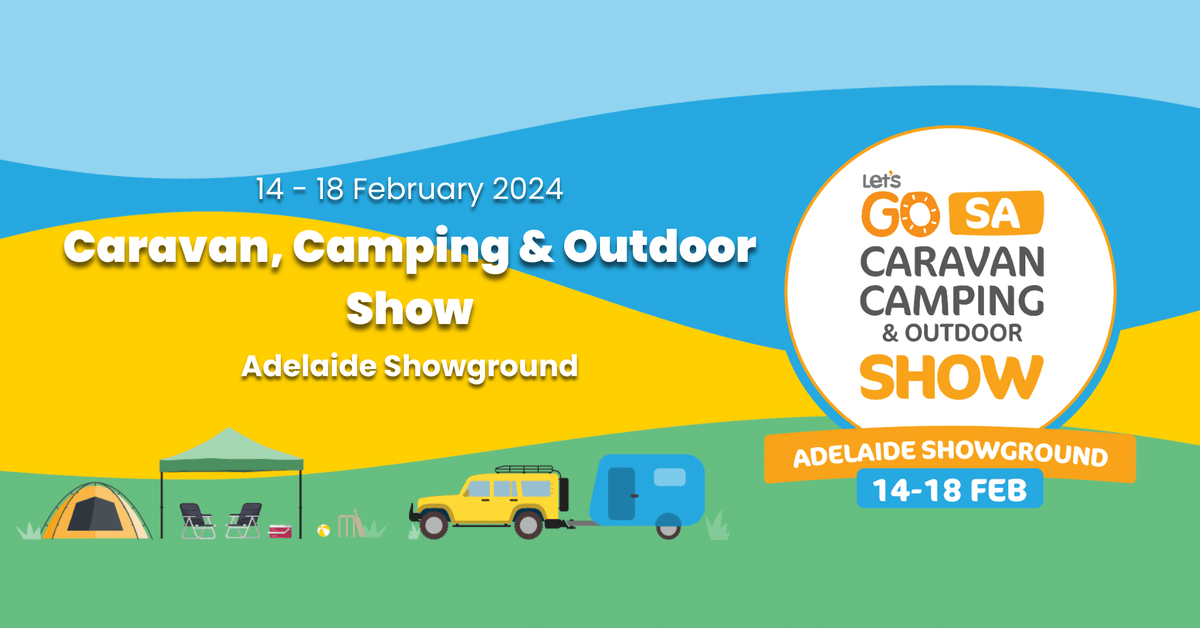 14 - 18 February 2024

Caravan, Camping & Outdoor Show

Adelaide Showground

Let's GO SA

CARAVAN CAMPING & OUTDOOR SHOW

ADELAIDE SHOWGROUND

14-18 FEB